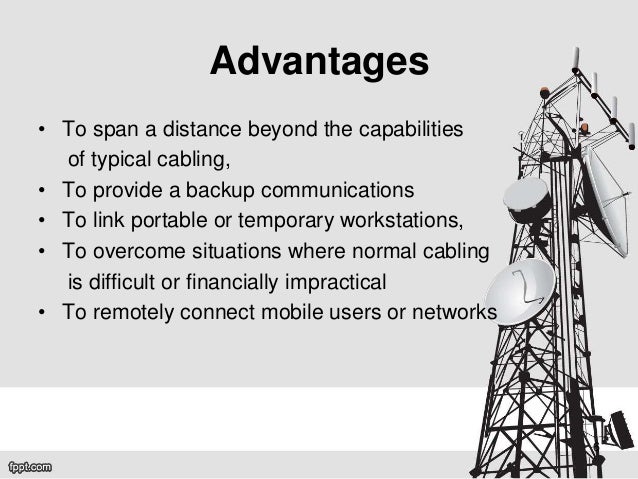 Advantages

• To span a distance beyond the capabilities of typical cabling,
• To provide a backup communications
• To link portable or temporary workstations,
• To overcome situations where normal cabling is difficult or financially impractical
• To remotely connect mobile users or networks

fppt.com